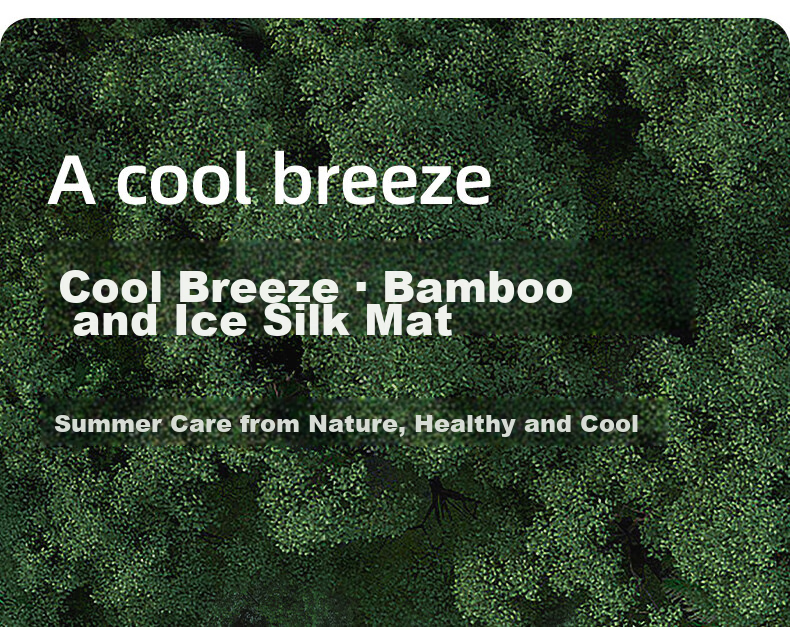 A cool breeze

Cool Breeze · Bamboo and Ice Silk Mat

Summer Care from Nature, Healthy and Cool